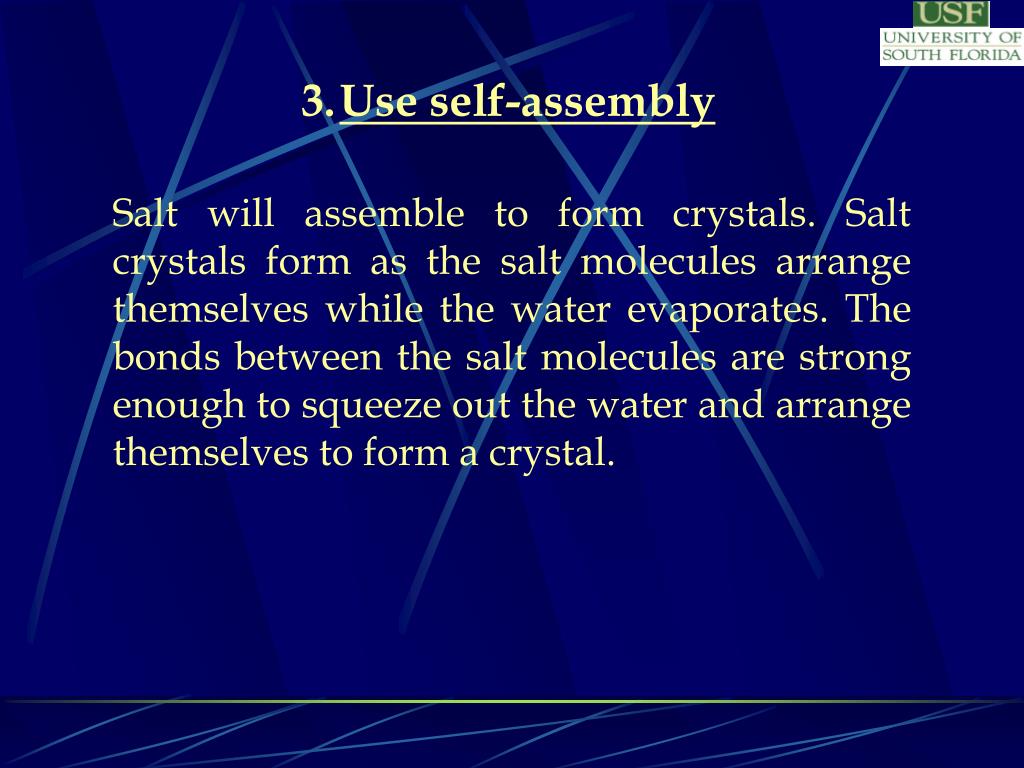 USF
UNIVERSITY OF SOUTH FLORIDA

3. Use self-assembly

Salt will assemble to form crystals. Salt crystals form as the salt molecules arrange themselves while the water evaporates. The bonds between the salt molecules are strong enough to squeeze out the water and arrange themselves to form a crystal.